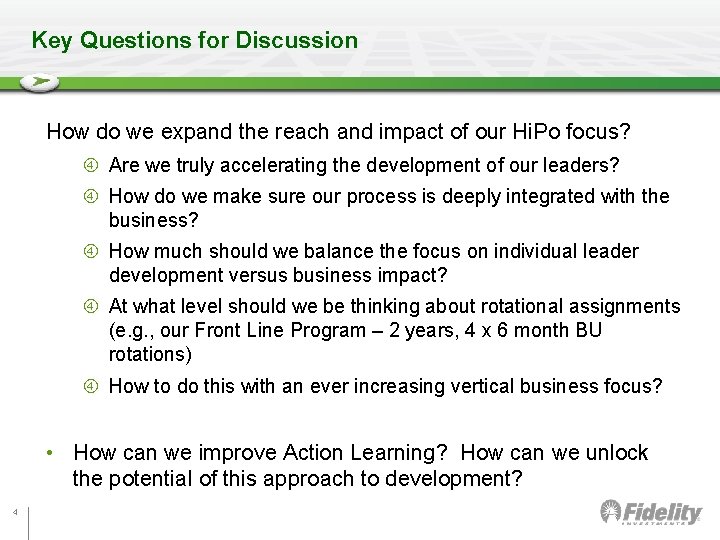 Key Questions for Discussion

How do we expand the reach and impact of our HiPo focus?

④ Are we truly accelerating the development of our leaders?

④ How do we make sure our process is deeply integrated with the business?

④ How much should we balance the focus on individual leader development versus business impact?

④ At what level should we be thinking about rotational assignments (e.g., our Front Line Program – 2 years, 4 x 6 month BU rotations)

④ How to do this with an ever increasing vertical business focus?

• How can we improve Action Learning? How can we unlock the potential of this approach to development?

4

Fidelity INVESTMENTS